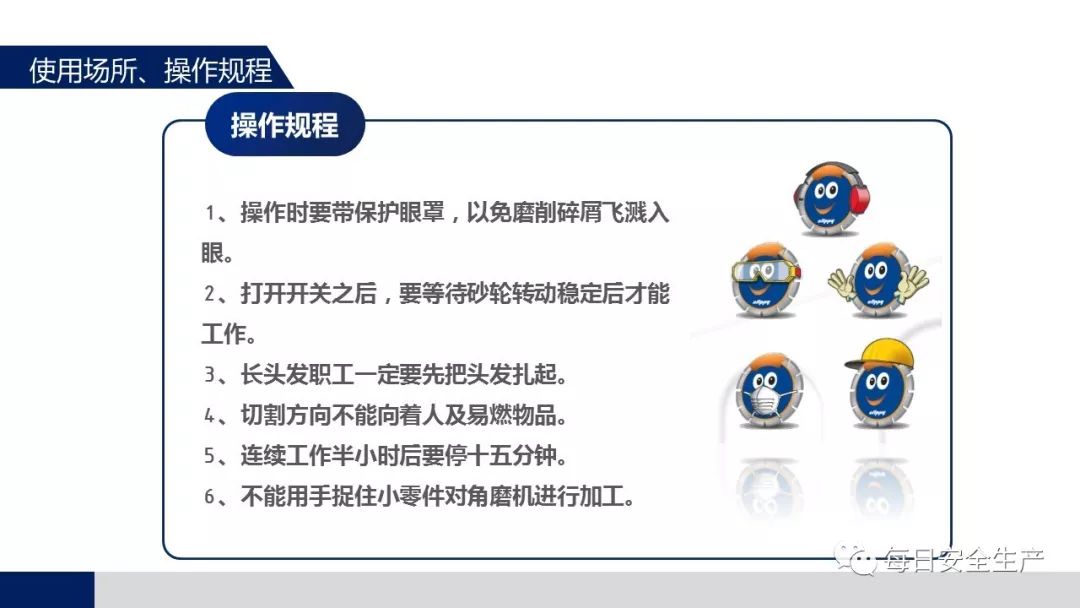 使用场所、操作规程

操作规程

1、操作时要带保护眼罩，以免磨削碎屑飞溅入眼。

2、打开开关之后，要等待砂轮转动稳定后才能工作。

3、长头发职工一定要先把头发扎起。

4、切割方向不能向着人及易燃物品。

5、连续工作半小时后要停十五分钟。

6、不能用手捉住小零件对角磨机进行加工。

每日安全生产